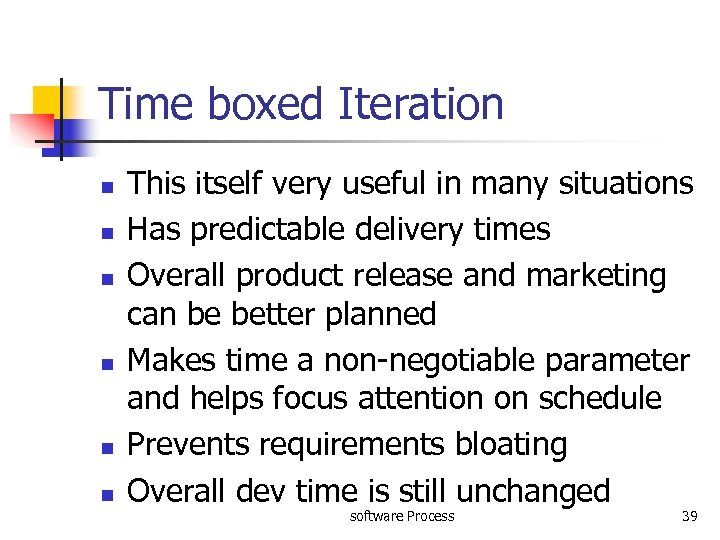 Time boxed Iteration

- This itself very useful in many situations
- Has predictable delivery times
- Overall product release and marketing can be better planned
- Makes time a non-negotiable parameter and helps focus attention on schedule
- Prevents requirements bloating
- Overall dev time is still unchanged

software Process

39